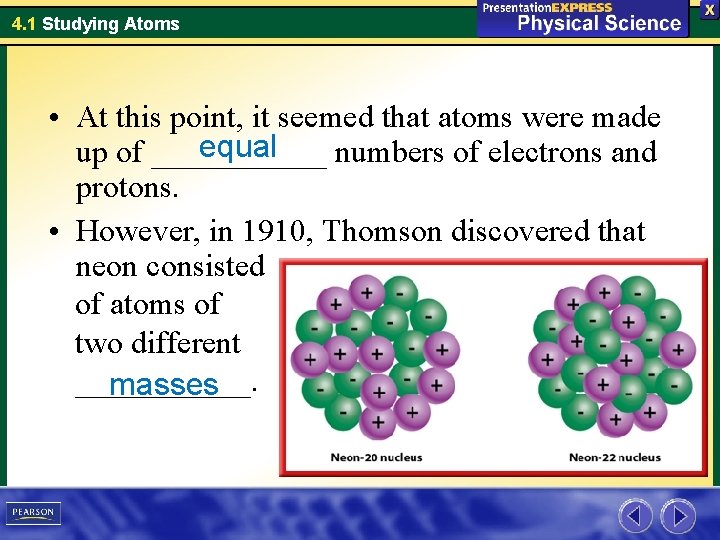 4.1 Studying Atoms

PresentationEXPRESS
Physical Science

X

• At this point, it seemed that atoms were made up of ___equal___ numbers of electrons and protons.

• However, in 1910, Thomson discovered that neon consisted of atoms of two different ___masses___.

Neon-20 nucleus

Neon-22 nucleus

PEARSON